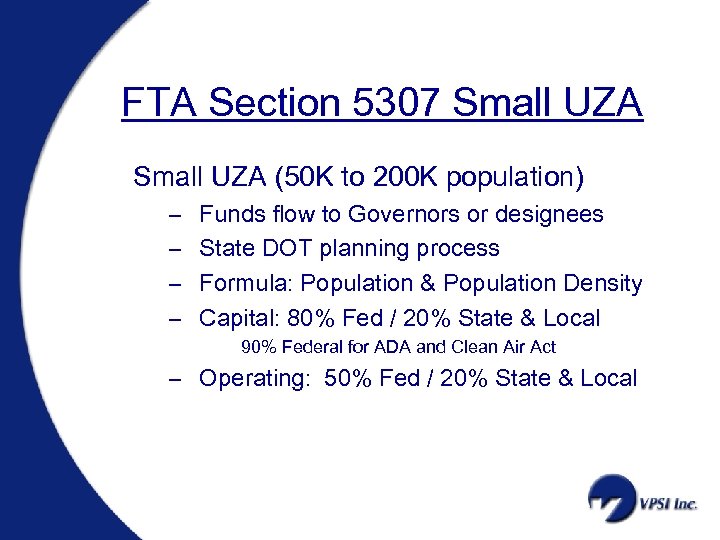 FTA Section 5307 Small UZA

Small UZA (50K to 200K population)

– Funds flow to Governors or designees
– State DOT planning process
– Formula: Population & Population Density
– Capital: 80% Fed / 20% State & Local
90% Federal for ADA and Clean Air Act
– Operating: 50% Fed / 20% State & Local

VPSI Inc.